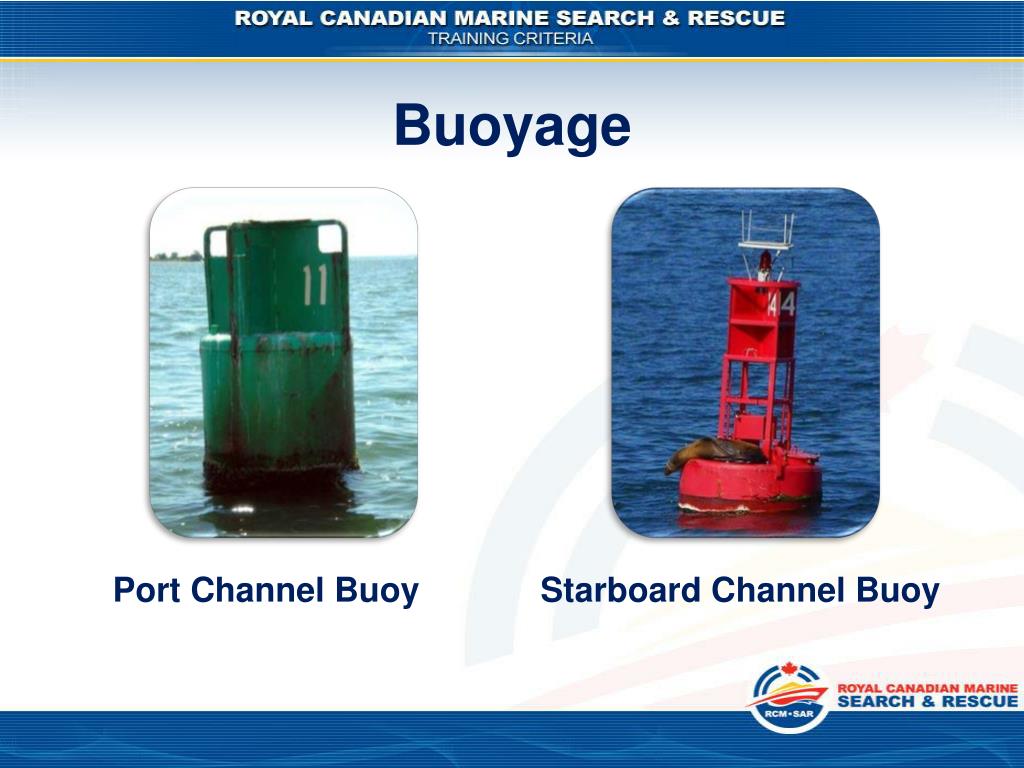 ROYAL CANADIAN MARINE SEARCH & RESCUE
TRAINING CRITERIA

Buoyage

11

44

Port Channel Buoy

Starboard Channel Buoy

RCM•SAR

ROYAL CANADIAN MARINE
SEARCH & RESCUE